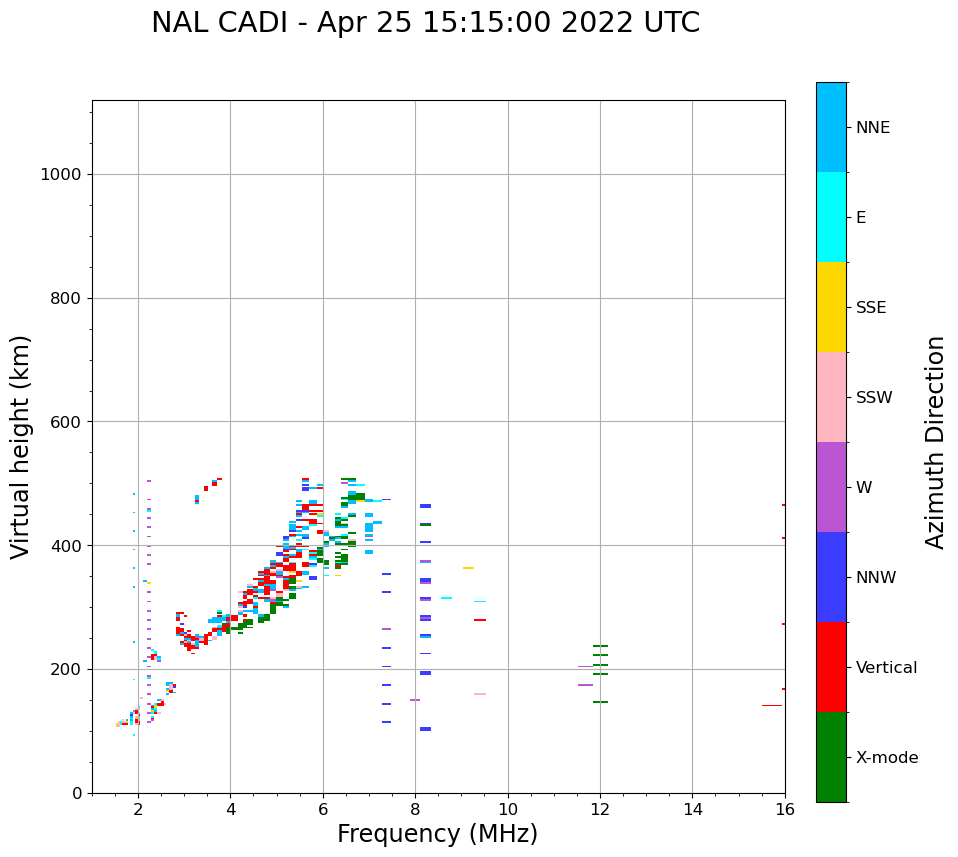 NAL CADI - Apr 25 15:15:00 2022 UTC

Virtual height (km)

1000
800
600
400
200
0

2
4
6
8
10
12
14
16

Frequency (MHz)

NNE
E
SSE
SSW
W
NNW
Vertical
X-mode

Azimuth Direction